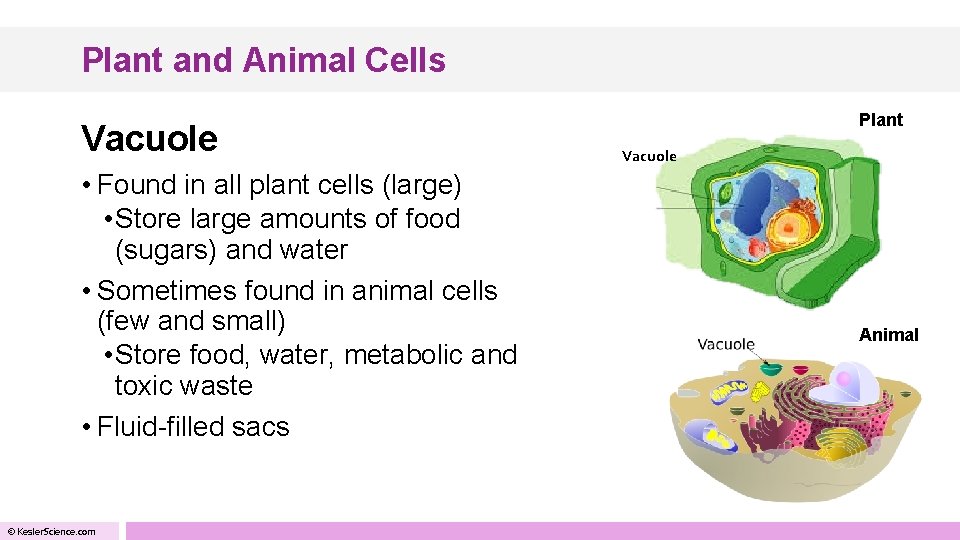 Plant and Animal Cells

Vacuole

• Found in all plant cells (large)
  • Store large amounts of food (sugars) and water
• Sometimes found in animal cells (few and small)
  • Store food, water, metabolic and toxic waste
• Fluid-filled sacs

Plant

Vacuole

Animal

Vacuole

© KeslerScience.com